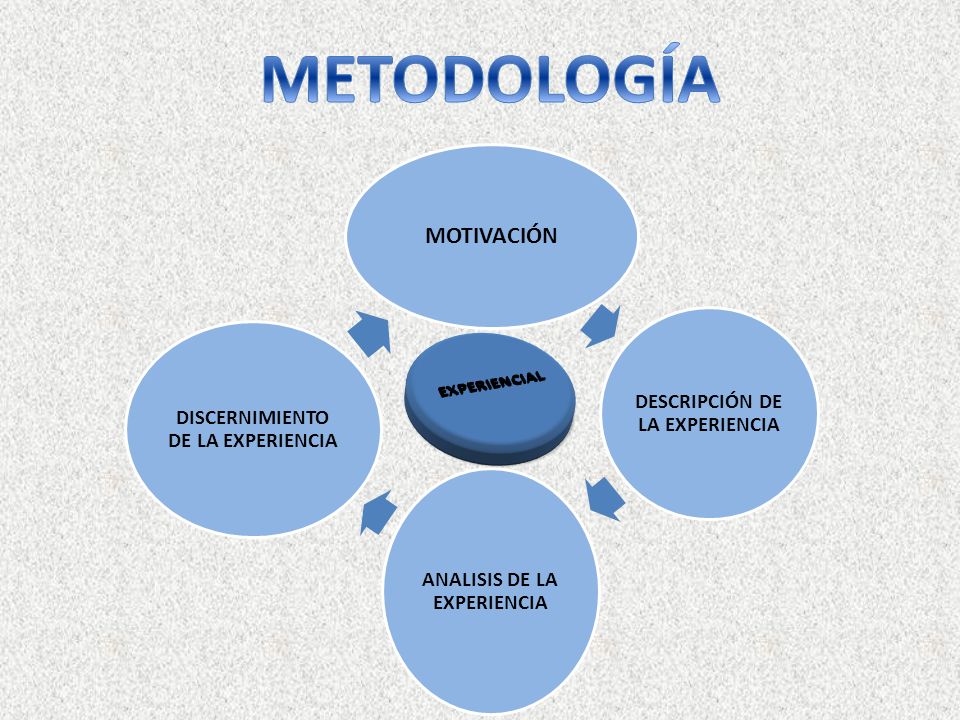 METODOLOGÍA

MOTIVACIÓN

EXPERIENCIAL

DESCRIPCIÓN DE LA EXPERIENCIA

ANALISIS DE LA EXPERIENCIA

DISCERNIMIENTO DE LA EXPERIENCIA